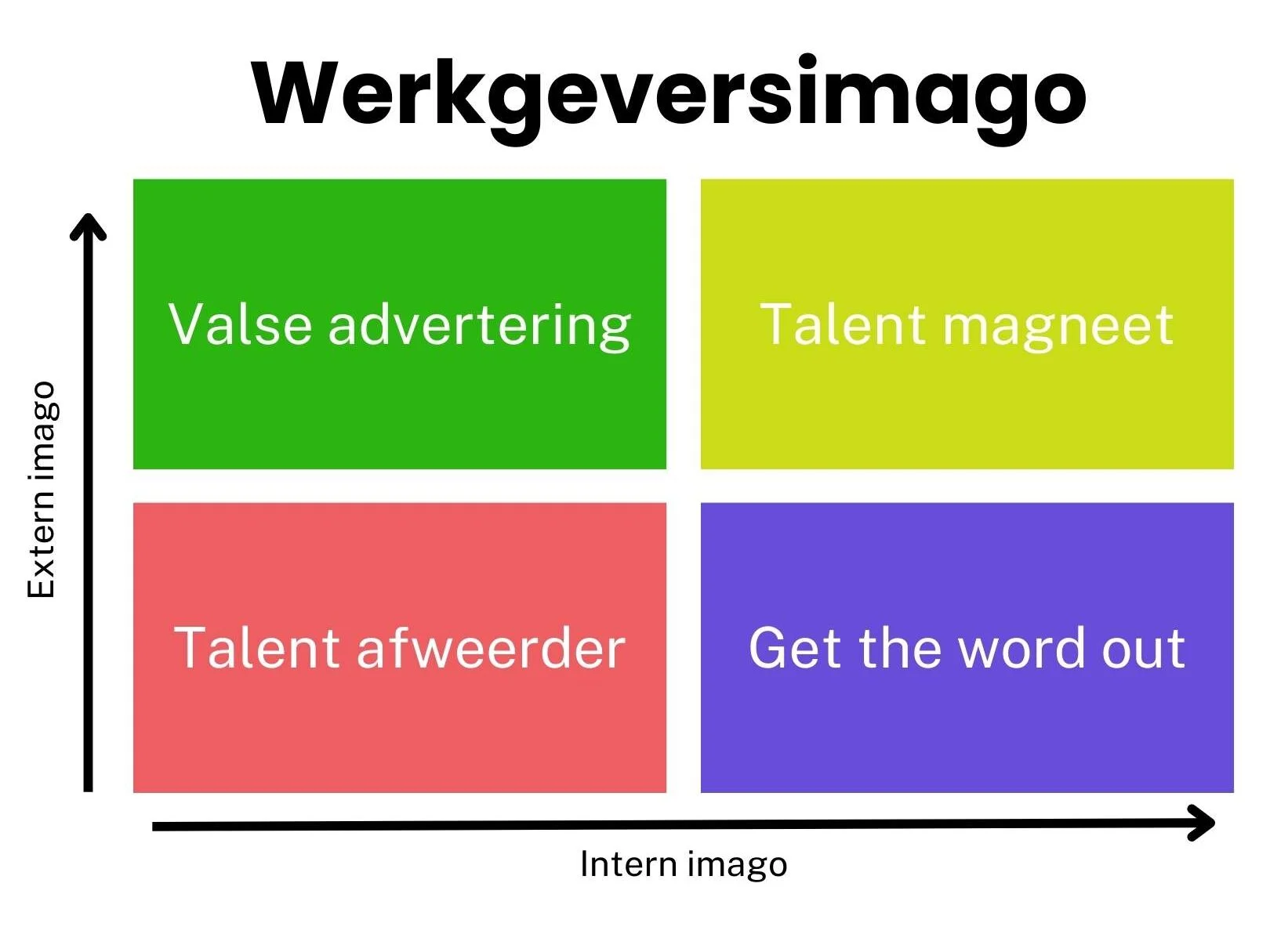 Werkgeversimago

Extern imago

Valse advertering

Talent magneet

Talent afweerder

Get the word out

Intern imago